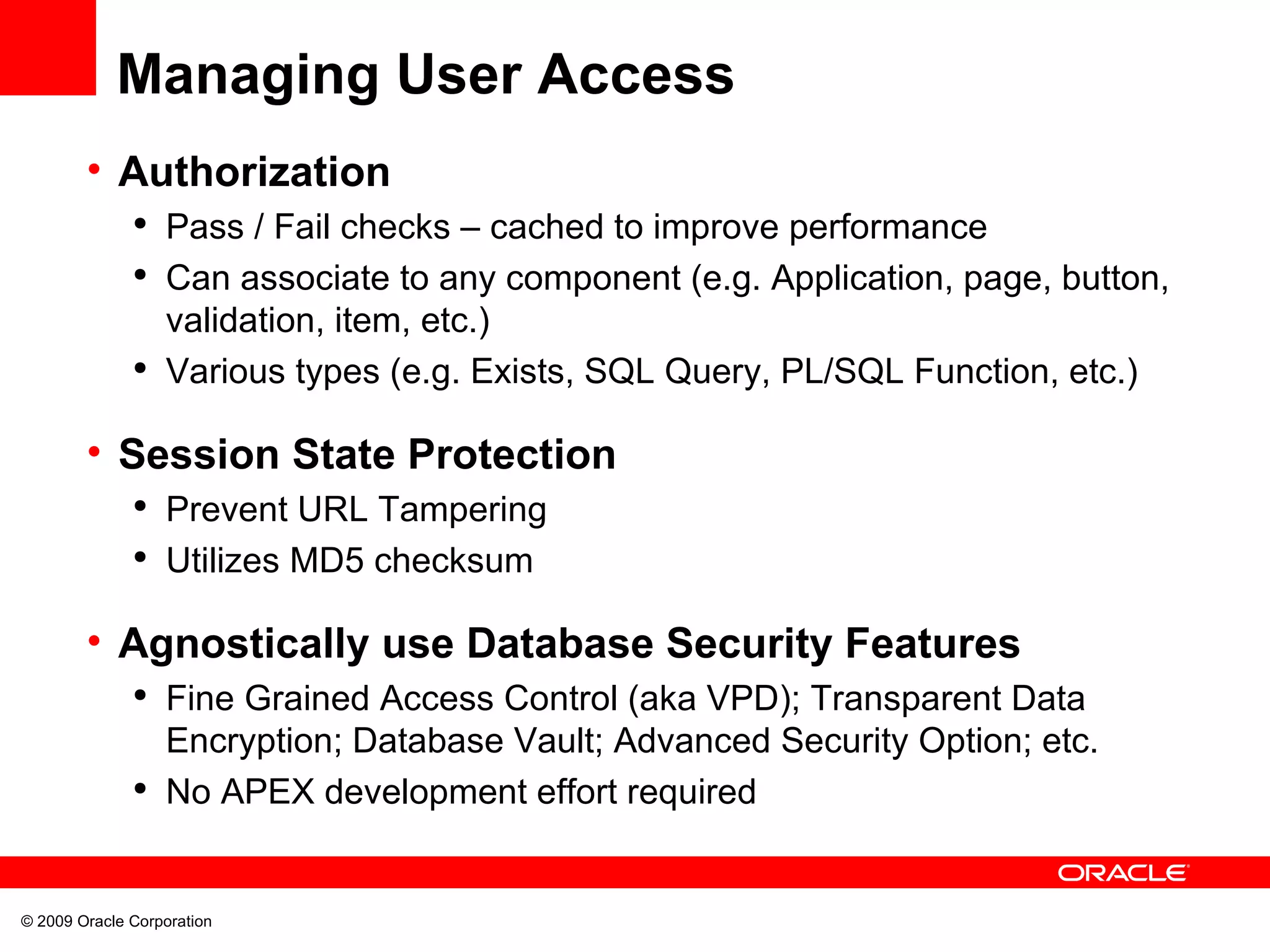 Managing User Access

• Authorization
  • Pass / Fail checks – cached to improve performance
  • Can associate to any component (e.g. Application, page, button, validation, item, etc.)
  • Various types (e.g. Exists, SQL Query, PL/SQL Function, etc.)

• Session State Protection
  • Prevent URL Tampering
  • Utilizes MD5 checksum

• Agnostically use Database Security Features
  • Fine Grained Access Control (aka VPD); Transparent Data Encryption; Database Vault; Advanced Security Option; etc.
  • No APEX development effort required

ORACLE

© 2009 Oracle Corporation